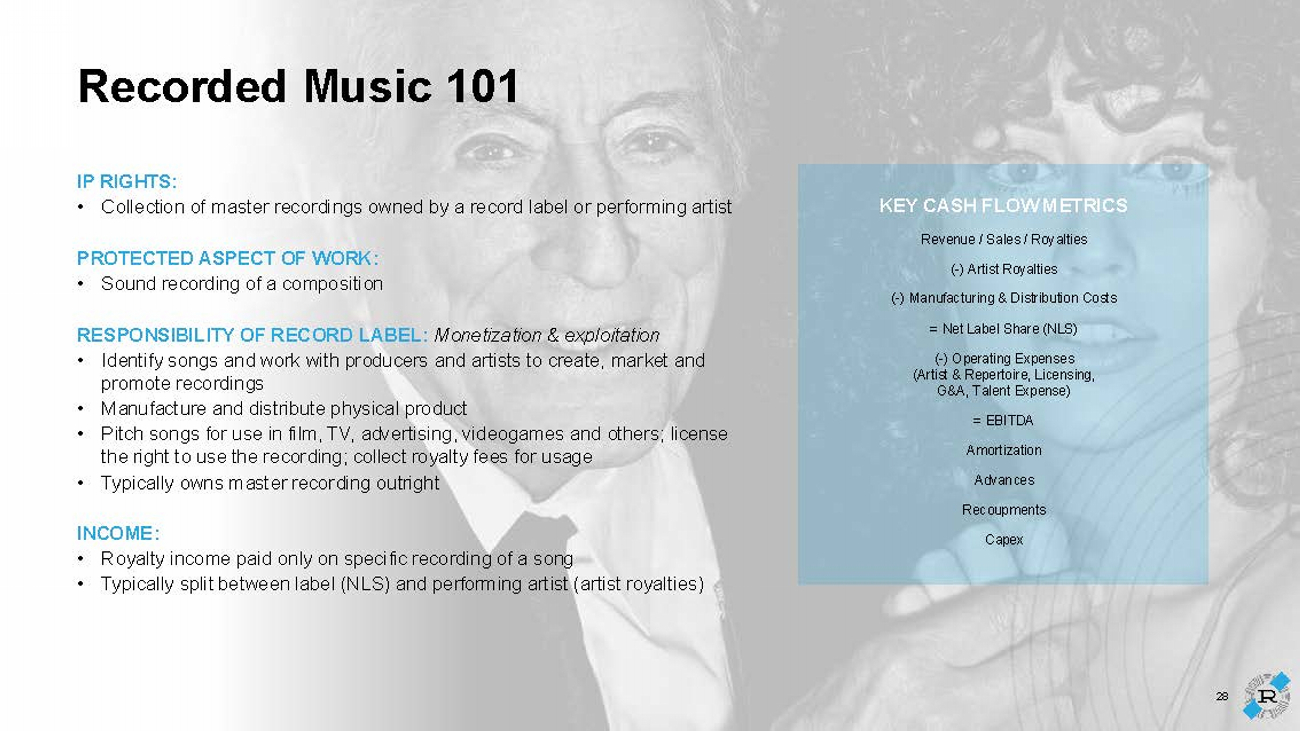 Recorded Music 101

IP RIGHTS:
• Collection of master recordings owned by a record label or performing artist

PROTECTED ASPECT OF WORK:
• Sound recording of a composition

RESPONSIBILITY OF RECORD LABEL: Monetization & exploitation
• Identify songs and work with producers and artists to create, market and promote recordings
• Manufacture and distribute physical product
• Pitch songs for use in film, TV, advertising, videogames and others; license the right to use the recording; collect royalty fees for usage
• Typically owns master recording outright

INCOME:
• Royalty income paid only on specific recording of a song
• Typically split between label (NLS) and performing artist (artist royalties)

KEY CASH FLOW METRICS

Revenue / Sales / Royalties

(-) Artist Royalties

(-) Manufacturing & Distribution Costs

= Net Label Share (NLS)

(-) Operating Expenses
(Artist & Repertoire, Licensing, G&A, Talent Expense)

= EBITDA

Amortization

Advances

Recoupments

Capex

28

R